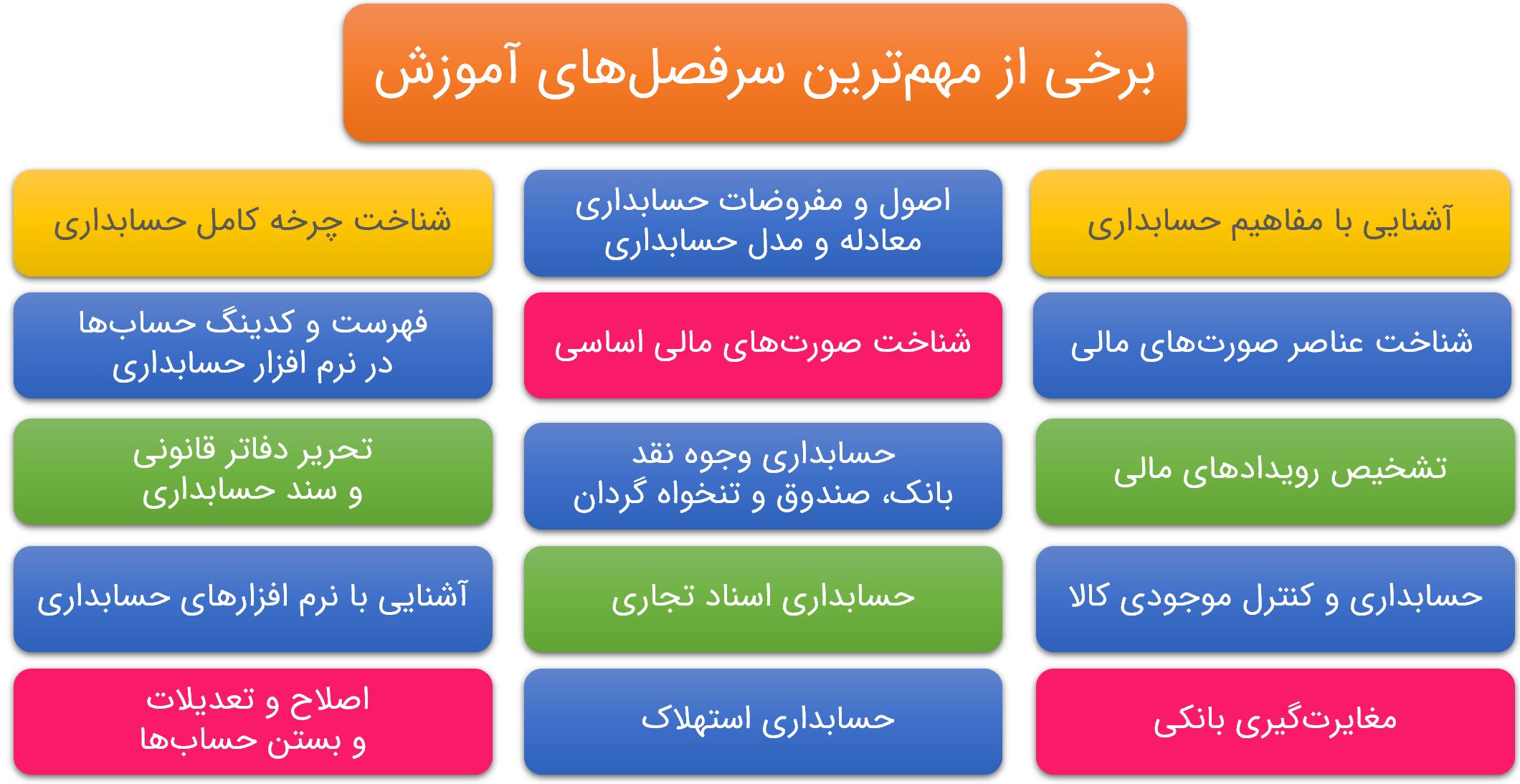 برخی از مهم‌ترین سرفصل‌های آموزش

آشنایی با مفاهیم حسابداری

اصول و مفروضات حسابداری
معادله و مدل حسابداری

شناخت چرخه کامل حسابداری

شناخت عناصر صورت‌های مالی

شناخت صورت‌های مالی اساسی

فهرست و کدینگ حساب‌ها
در نرم افزار حسابداری

تشخیص رویدادهای مالی

حسابداری وجوه نقد
بانک، صندوق و تنخواه گردان

تحریر دفاتر قانونی
و سند حسابداری

حسابداری و کنترل موجودی کالا

حسابداری اسناد تجاری

آشنایی با نرم افزارهای حسابداری

مغایرت‌گیری بانکی

حسابداری استهلاک

اصلاح و تعدیلات
و بستن حساب‌ها